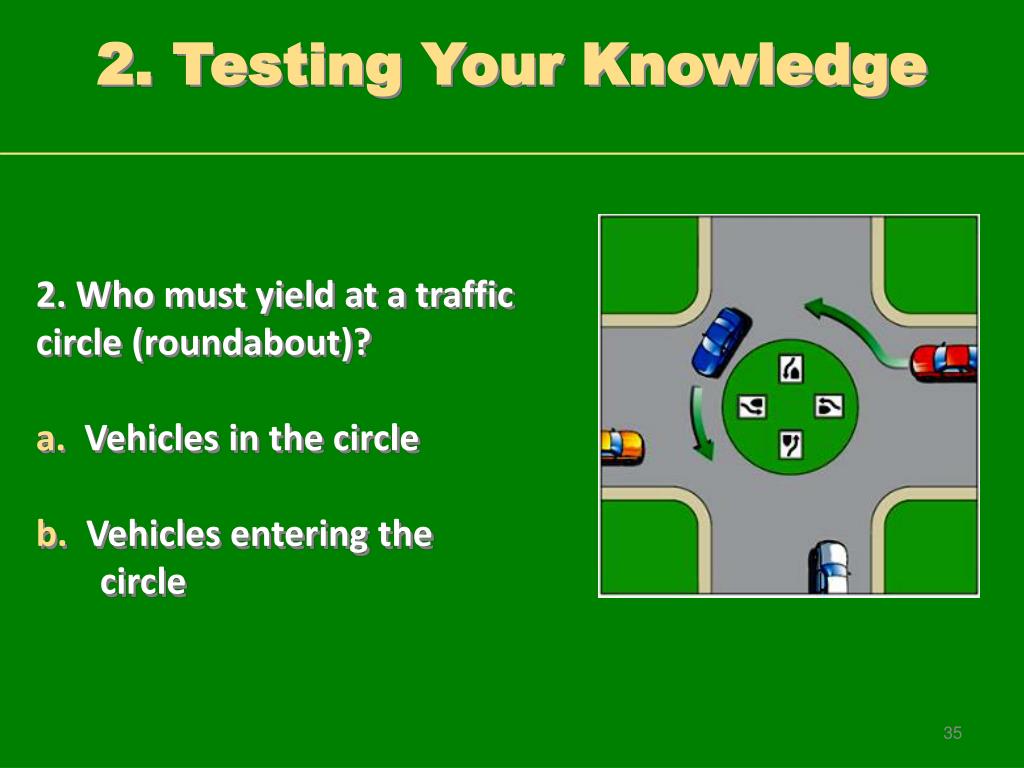 2. Testing Your Knowledge

2. Who must yield at a traffic circle (roundabout)?

a. Vehicles in the circle

b. Vehicles entering the circle

35